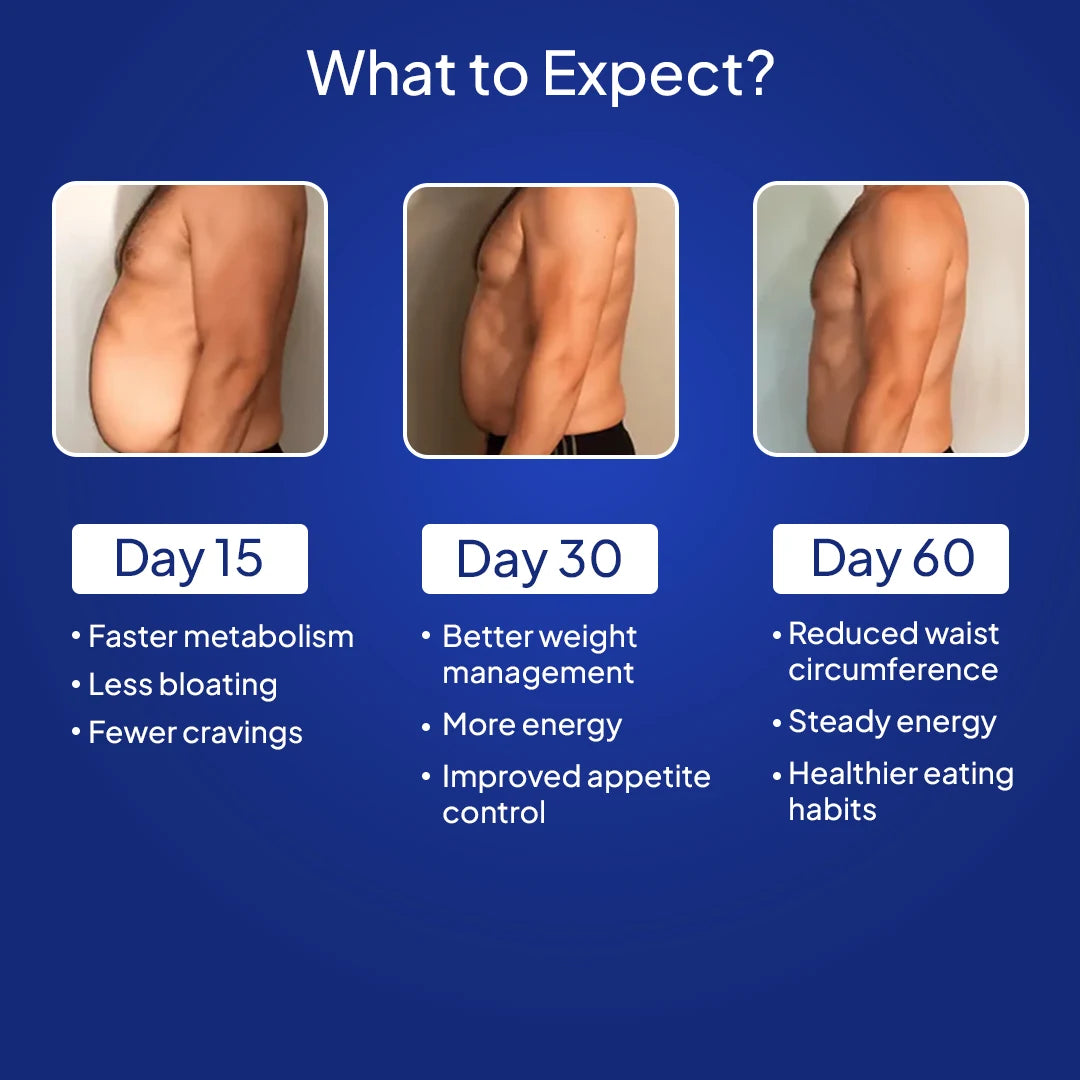 What to Expect?

Day 15

• Faster metabolism
• Less bloating
• Fewer cravings

Day 30

• Better weight management
• More energy
• Improved appetite control

Day 60

• Reduced waist circumference
• Steady energy
• Healthier eating habits